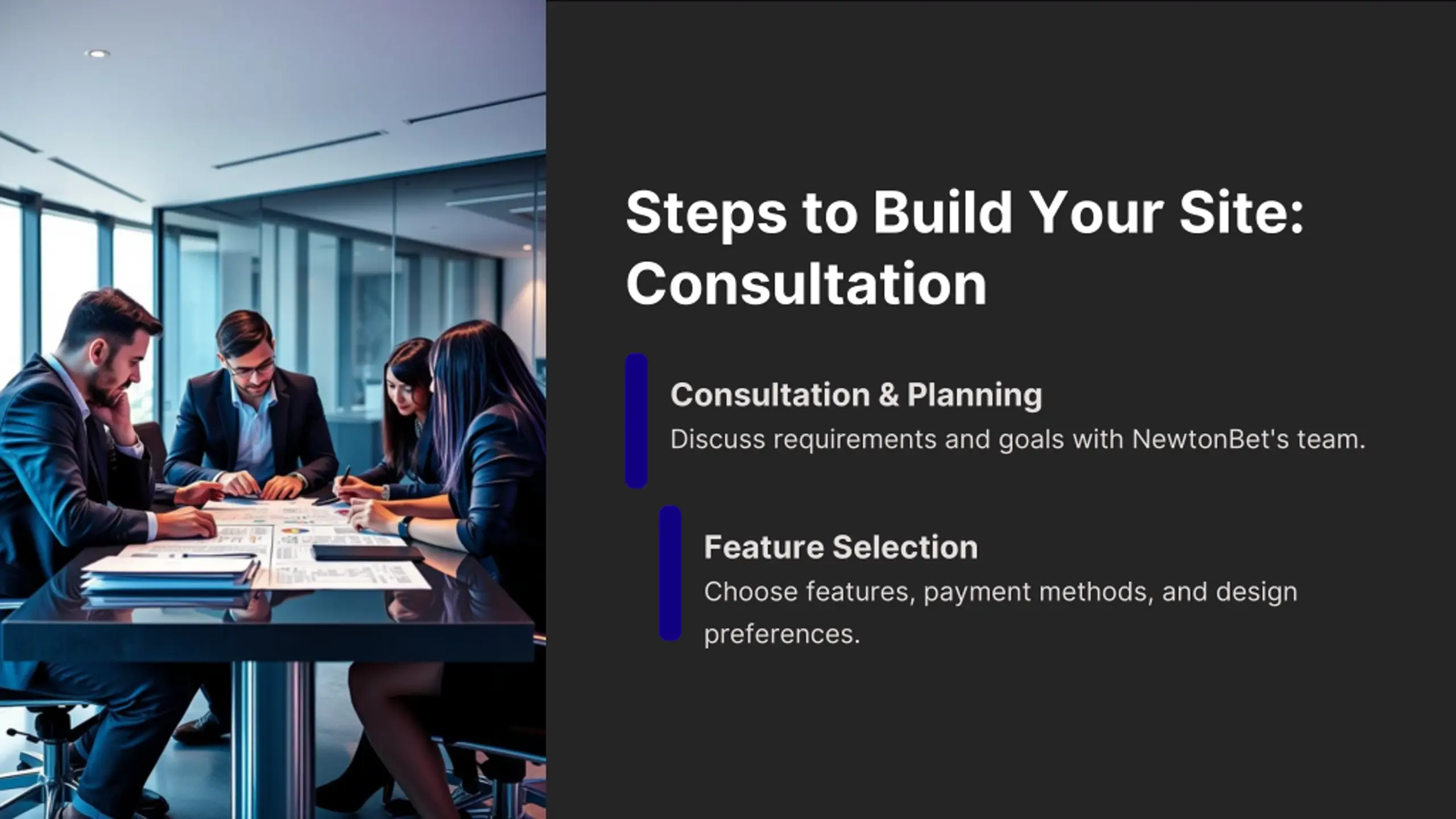 Steps to Build Your Site: Consultation

Consultation & Planning

Discuss requirements and goals with NewtonBet's team.

Feature Selection

Choose features, payment methods, and design preferences.